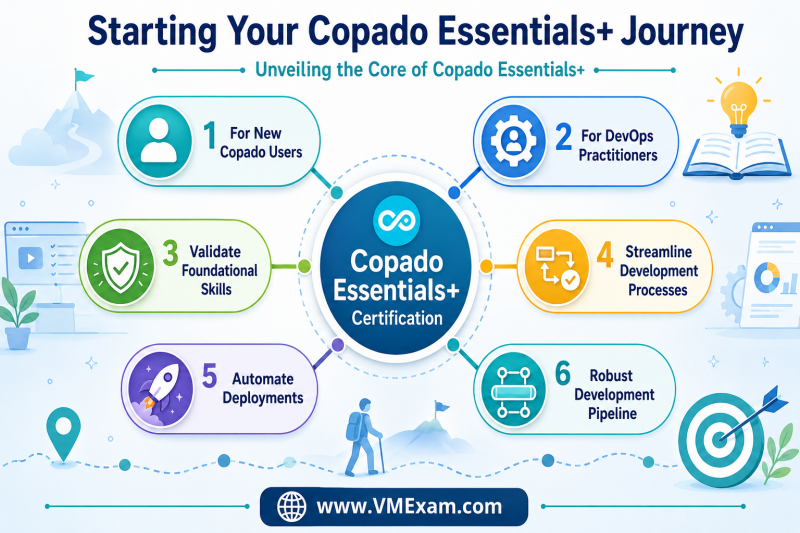 Starting Your Copado Essentials+ Journey

Unveiling the Core of Copado Essentials+

1 For New Copado Users

2 For DevOps Practitioners

3 Validate Foundational Skills

Copado Essentials+ Certification

4 Streamline Development Processes

5 Automate Deployments

6 Robust Development Pipeline

www.VMExam.com